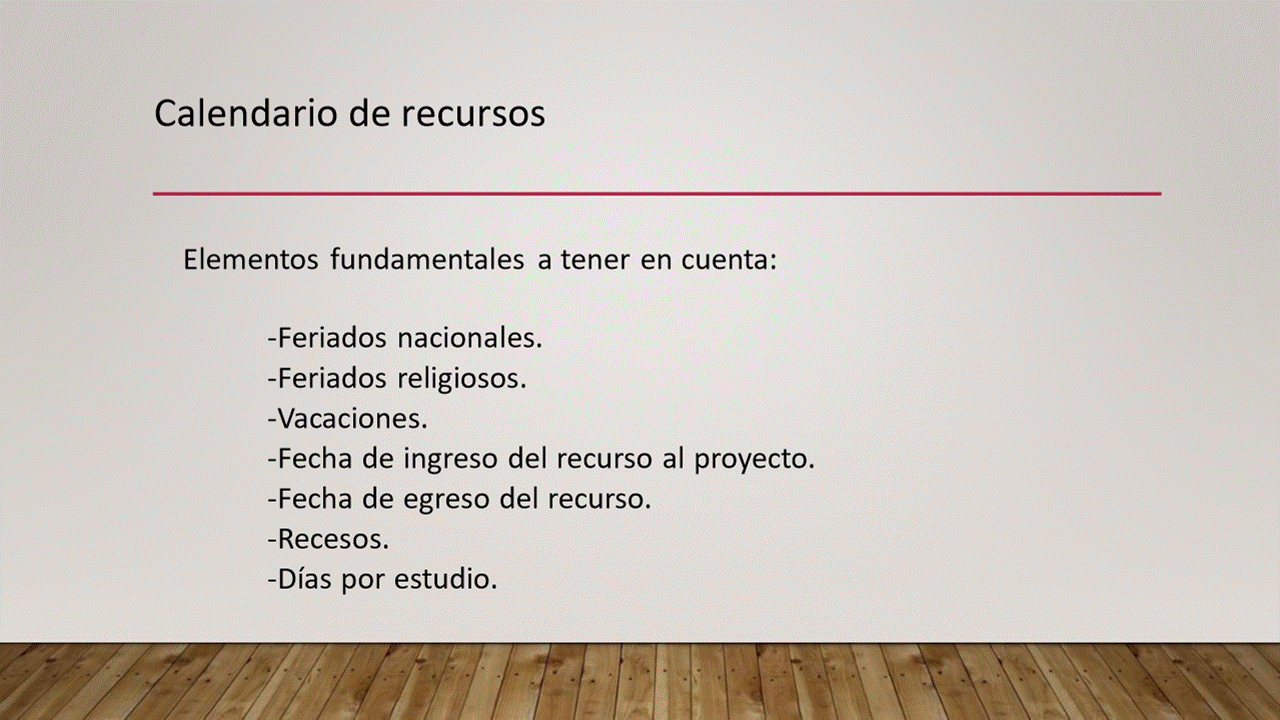 Calendario de recursos

Elementos fundamentales a tener en cuenta:

-Feriados nacionales.
-Feriados religiosos.
-Vacaciones.
-Fecha de ingreso del recurso al proyecto.
-Fecha de egreso del recurso.
-Recesos.
-Días por estudio.